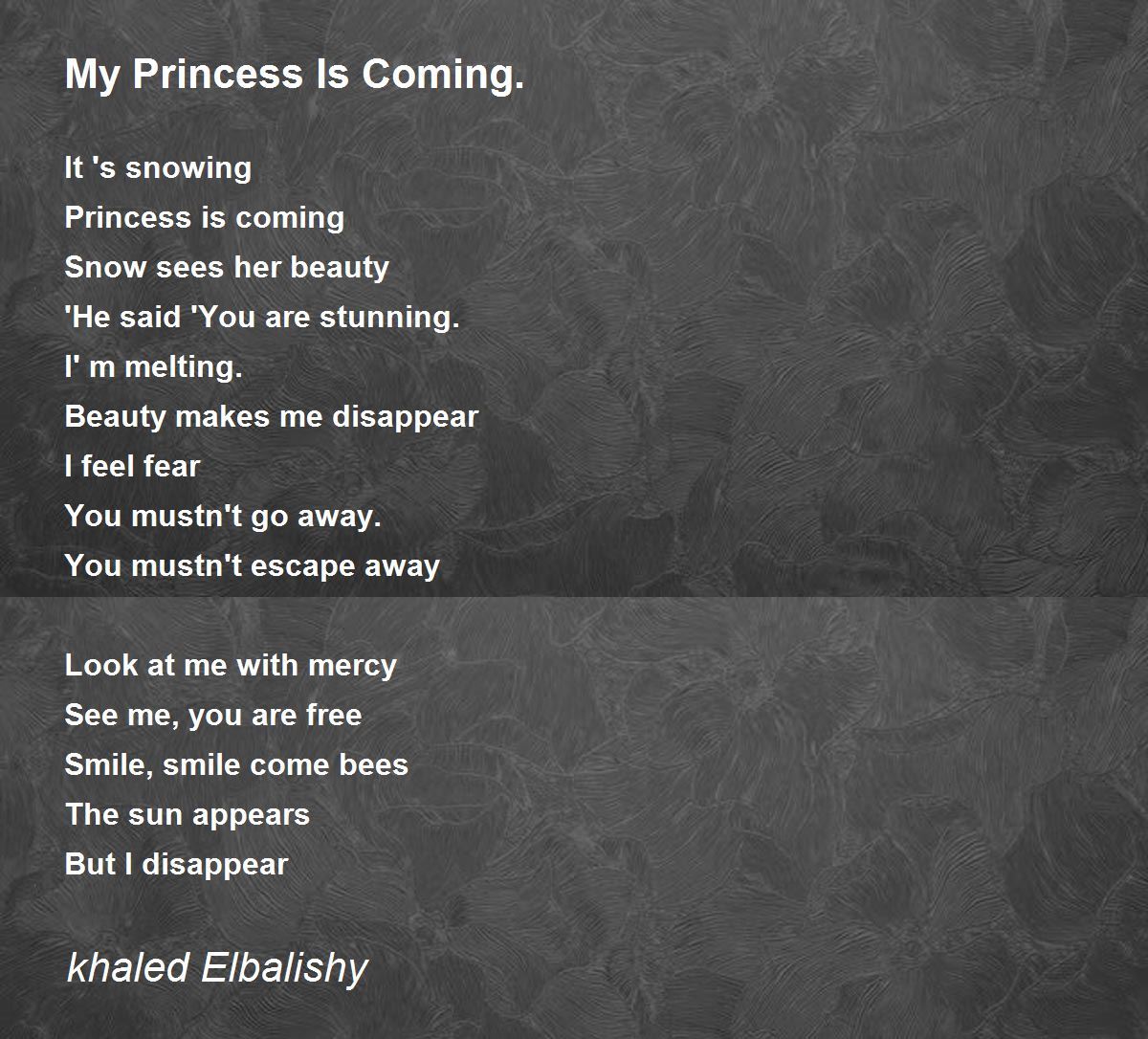 My Princess Is Coming.

It 's snowing
Princess is coming
Snow sees her beauty
'He said 'You are stunning.
I' m melting.
Beauty makes me disappear
I feel fear
You mustn't go away.
You mustn't escape away

Look at me with mercy
See me, you are free
Smile, smile come bees
The sun appears
But I disappear

khaled Elbalishy